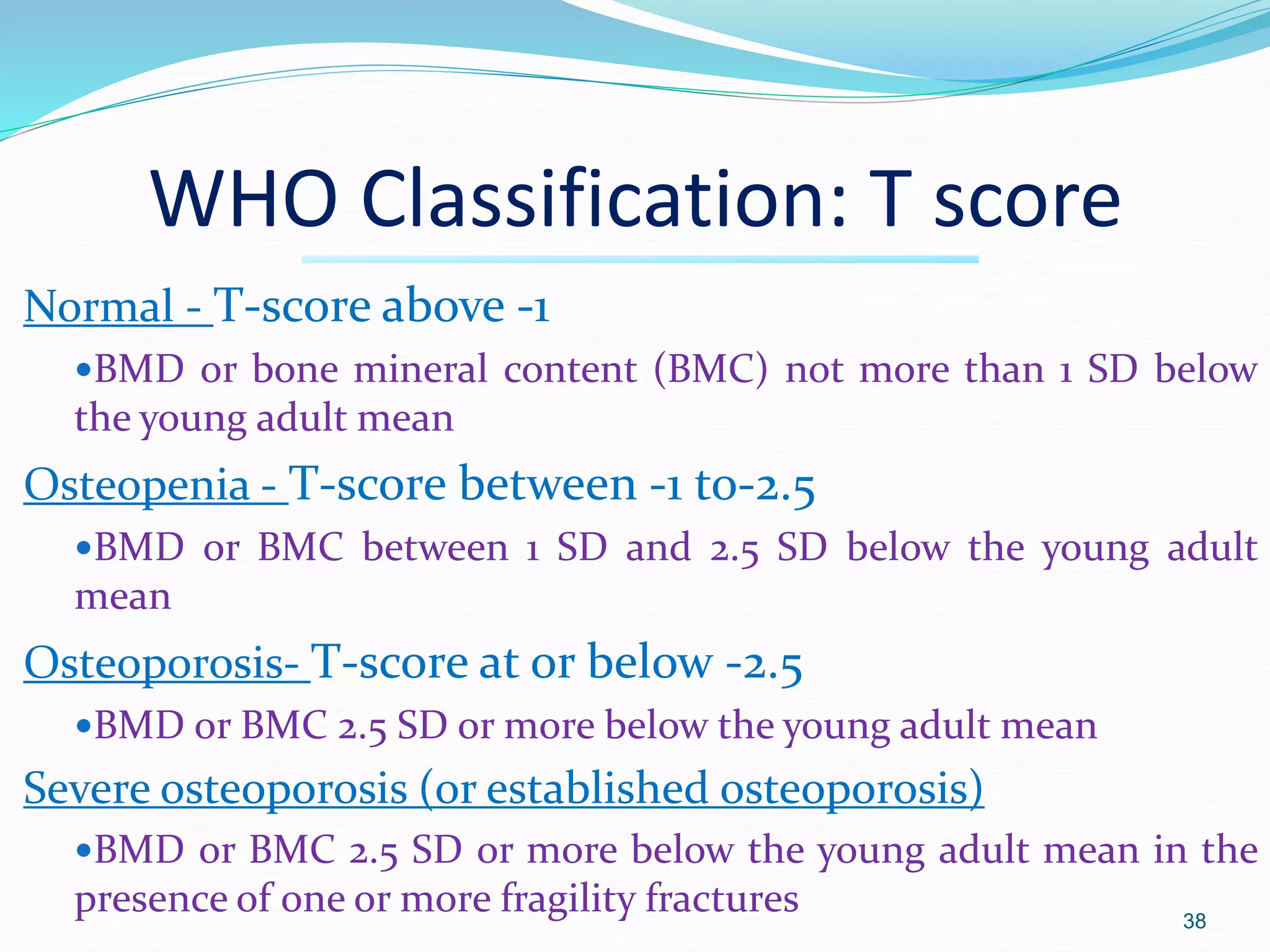 WHO Classification: T score

Normal - T-score above -1

•BMD or bone mineral content (BMC) not more than 1 SD below the young adult mean

Osteopenia - T-score between -1 to-2.5

•BMD or BMC between 1 SD and 2.5 SD below the young adult mean

Osteoporosis- T-score at or below -2.5

•BMD or BMC 2.5 SD or more below the young adult mean

Severe osteoporosis (or established osteoporosis)

•BMD or BMC 2.5 SD or more below the young adult mean in the presence of one or more fragility fractures

38